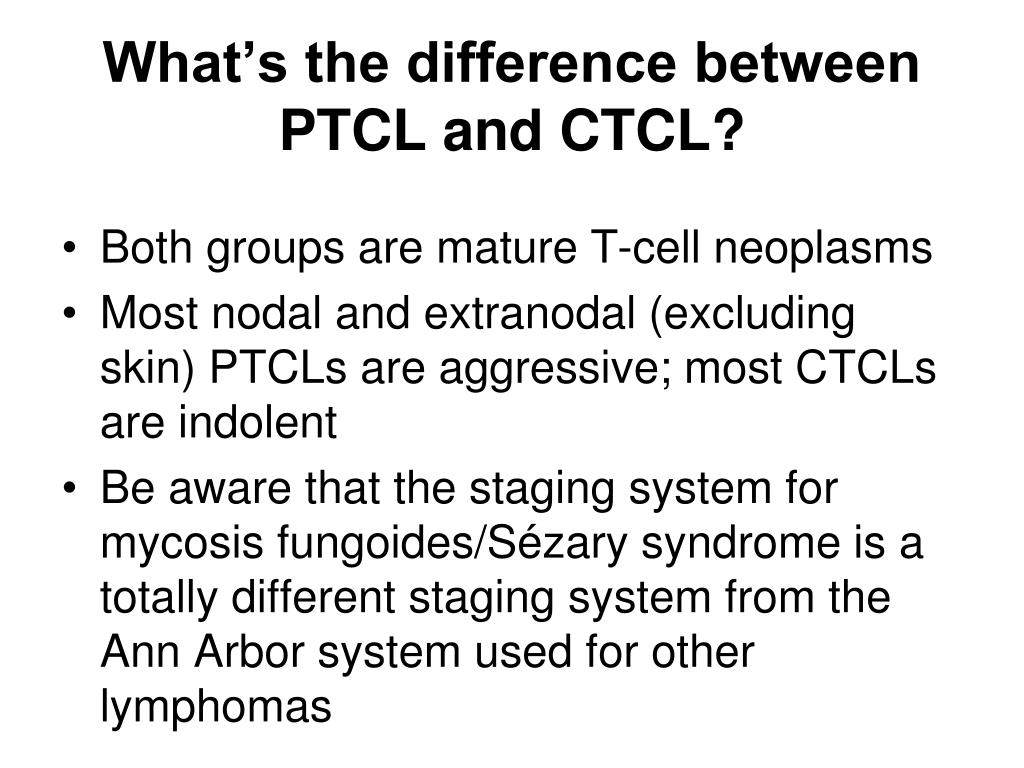 What’s the difference between PTCL and CTCL?

• Both groups are mature T-cell neoplasms
• Most nodal and extranodal (excluding skin) PTCLs are aggressive; most CTCLs are indolent
• Be aware that the staging system for mycosis fungoides/Sézary syndrome is a totally different staging system from the Ann Arbor system used for other lymphomas